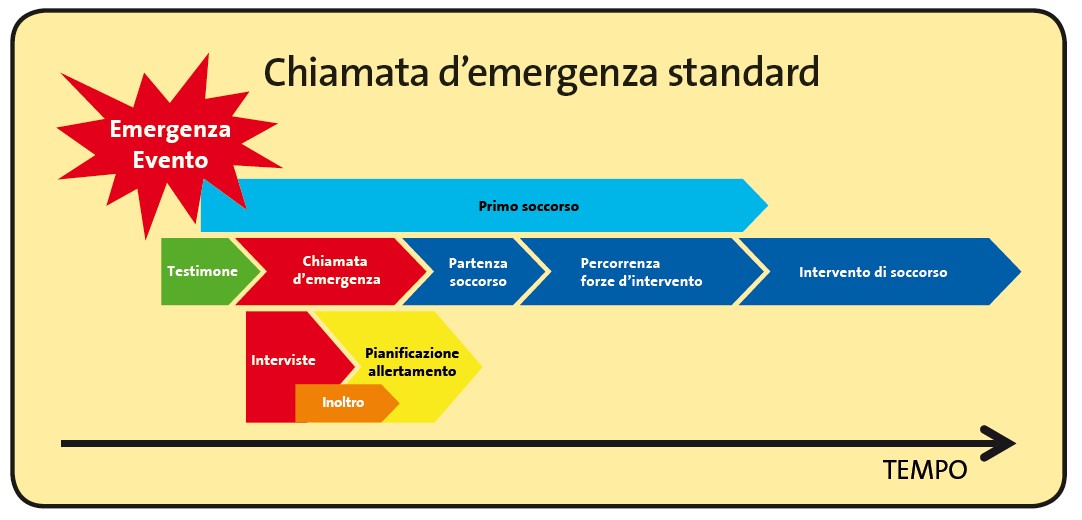 Chiamata d’emergenza standard

Emergenza Evento

Primo soccorso

Testimone

Chiamata d’emergenza

Partenza soccorso

Percorrenza forze d’intervento

Intervento di soccorso

Interviste

Pianificazione allertamento

Inoltro

TEMPO